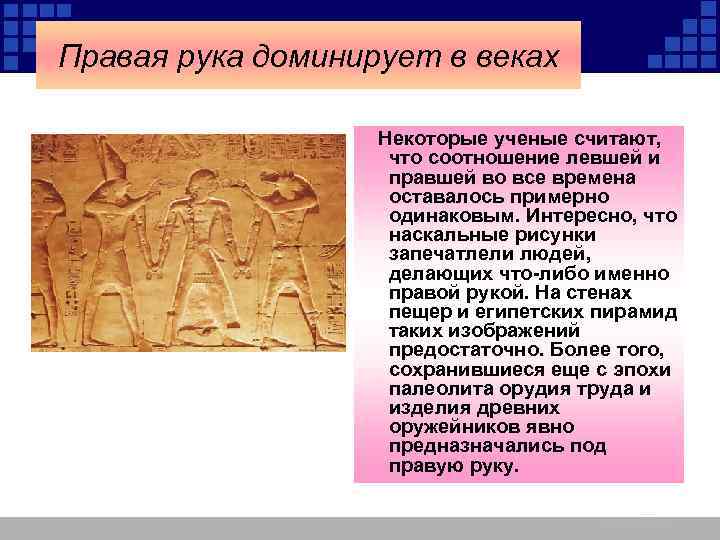 Правая рука доминирует в веках

Некоторые ученые считают, что соотношение левшей и правшей во все времена оставалось примерно одинаковым. Интересно, что наскальные рисунки запечатлели людей, делающих что-либо именно правой рукой. На стенах пещер и египетских пирамид таких изображений предостаточно. Более того, сохранившиеся еще с эпохи палеолита орудия труда и изделия древних оружейников явно предназначались под правую руку.